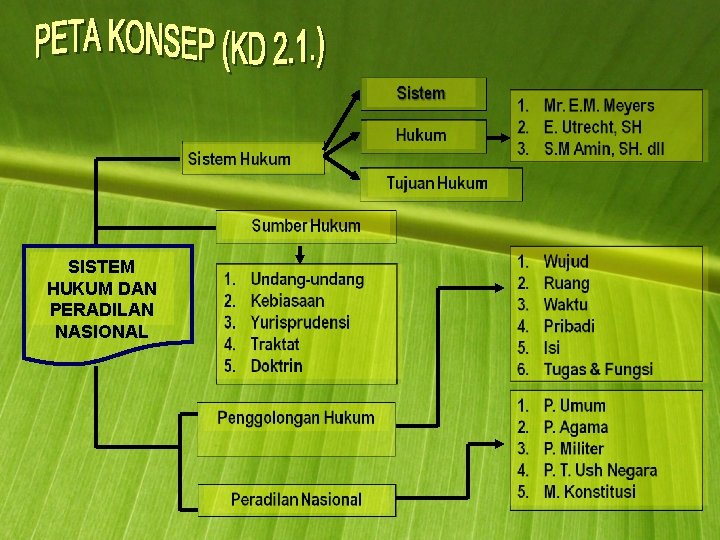 PETA KONSEP (KD 2.1.)

SISTEM HUKUM DAN PERADILAN NASIONAL

Sistem Hukum

Sistem

Hukum

Tujuan Hukum

1. Mr. E.M. Meyers
2. E. Utrecht, SH
3. S.M Amin, SH. dll

Sumber Hukum

1. Undang-undang
2. Kebiasaan
3. Yurisprudensi
4. Traktat
5. Doktrin

Penggolongan Hukum

1. Wujud
2. Ruang
3. Waktu
4. Pribadi
5. Isi
6. Tugas & Fungsi

Peradilan Nasional

1. P. Umum
2. P. Agama
3. P. Militer
4. P. T. Ush Negara
5. M. Konstitusi